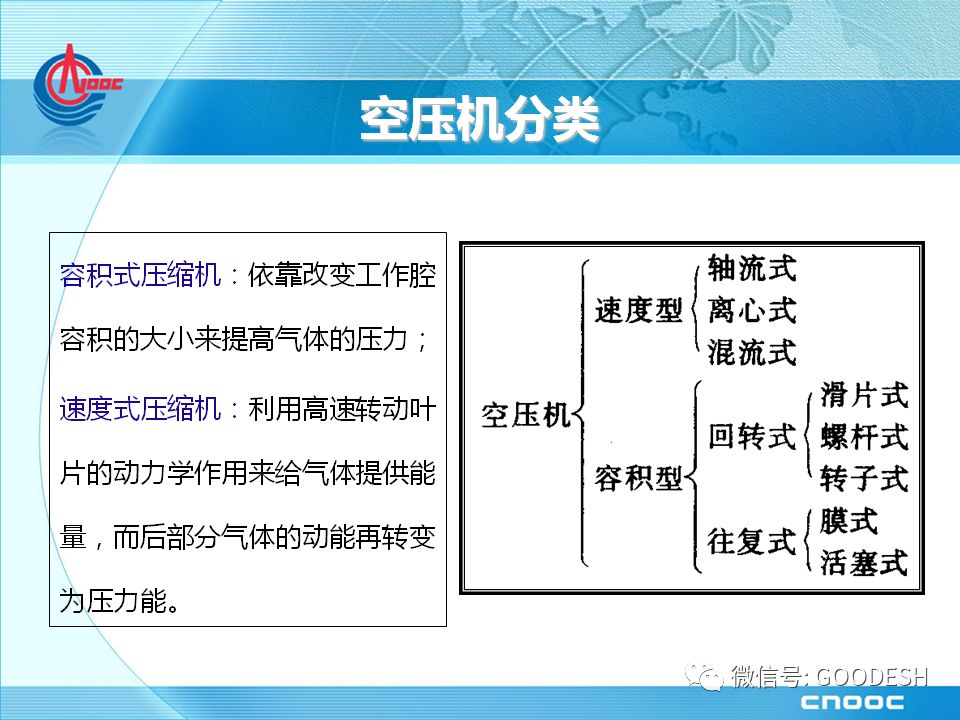 CNOOC

空压机分类

容积式压缩机：依靠改变工作腔容积的大小来提高气体的压力；

速度式压缩机：利用高速转动叶片的动力学作用来给气体提供能量，而后部分气体的动能再转变为压力能。

空压机
速度型
轴流式
离心式
混流式
容积型
回转式
滑片式
螺杆式
转子式
往复式
膜式
活塞式

微信号: GOODESH

CNOOC